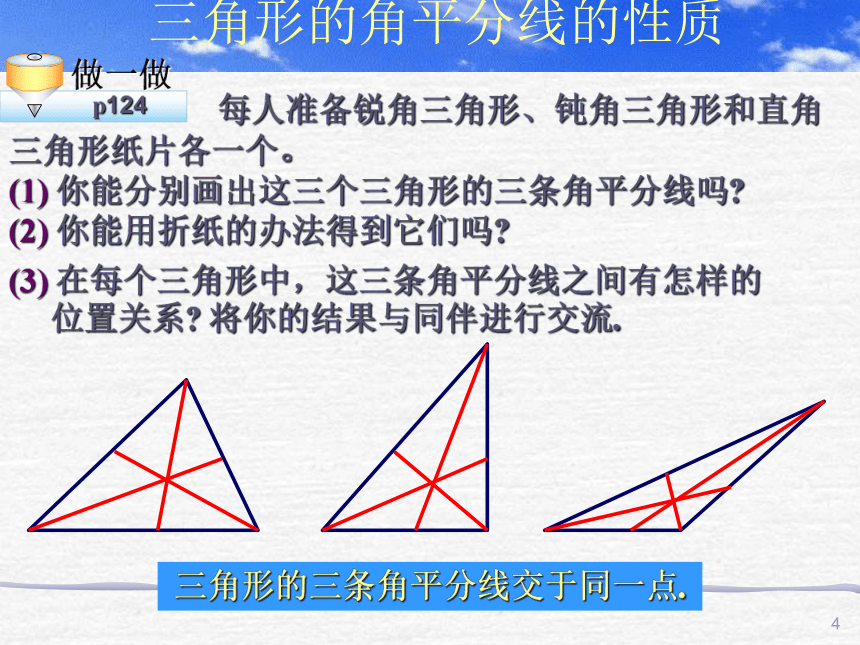 三角形的角平分线的性质

做一做

p124

每人准备锐角三角形、钝角三角形和直角三角形纸片各一个。

(1) 你能分别画出这三个三角形的三条角平分线吗?

(2) 你能用折纸的办法得到它们吗?

(3) 在每个三角形中，这三条角平分线之间有怎样的位置关系? 将你的结果与同伴进行交流.

三角形的三条角平分线交于同一点.

4